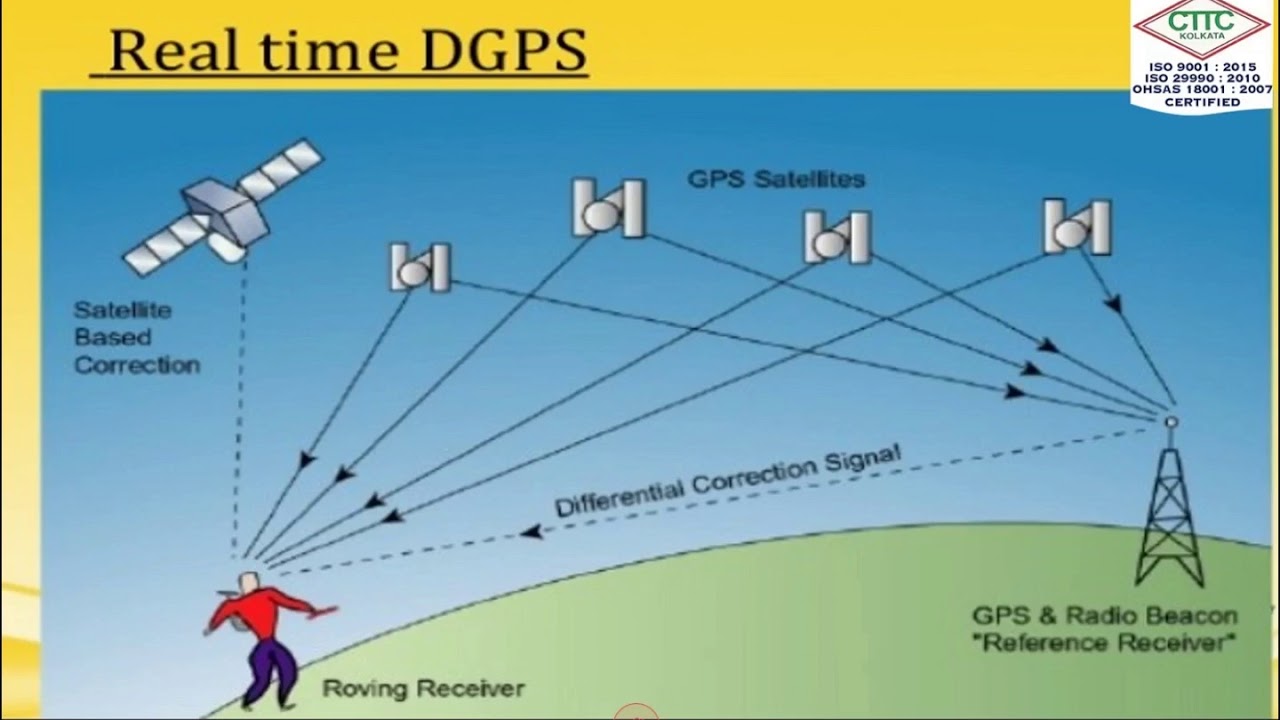 Real time DGPS

CTTC KOLKATA
ISO 9001 : 2015
ISO 29990 : 2010
OHSAS 18001 : 2007
CERTIFIED

GPS Satellites

Satellite Based Correction

Differential Correction Signal

GPS & Radio Beacon "Reference Receiver"

Roving Receiver